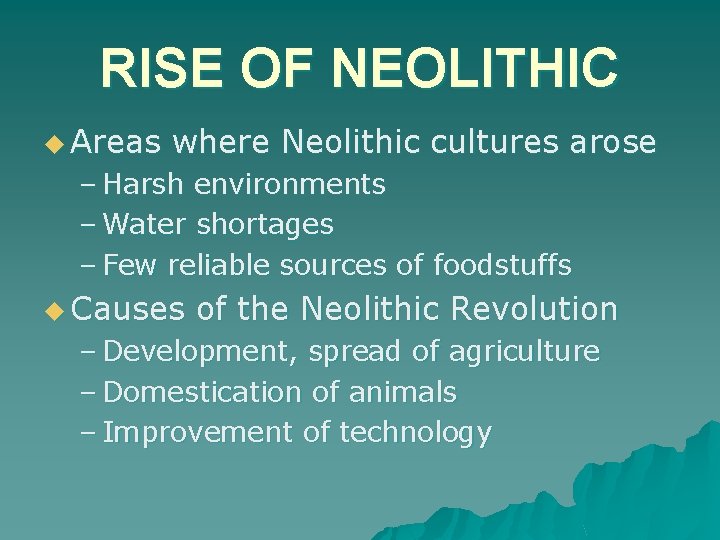 RISE OF NEOLITHIC

◆ Areas where Neolithic cultures arose
– Harsh environments
– Water shortages
– Few reliable sources of foodstuffs

◆ Causes of the Neolithic Revolution
– Development, spread of agriculture
– Domestication of animals
– Improvement of technology